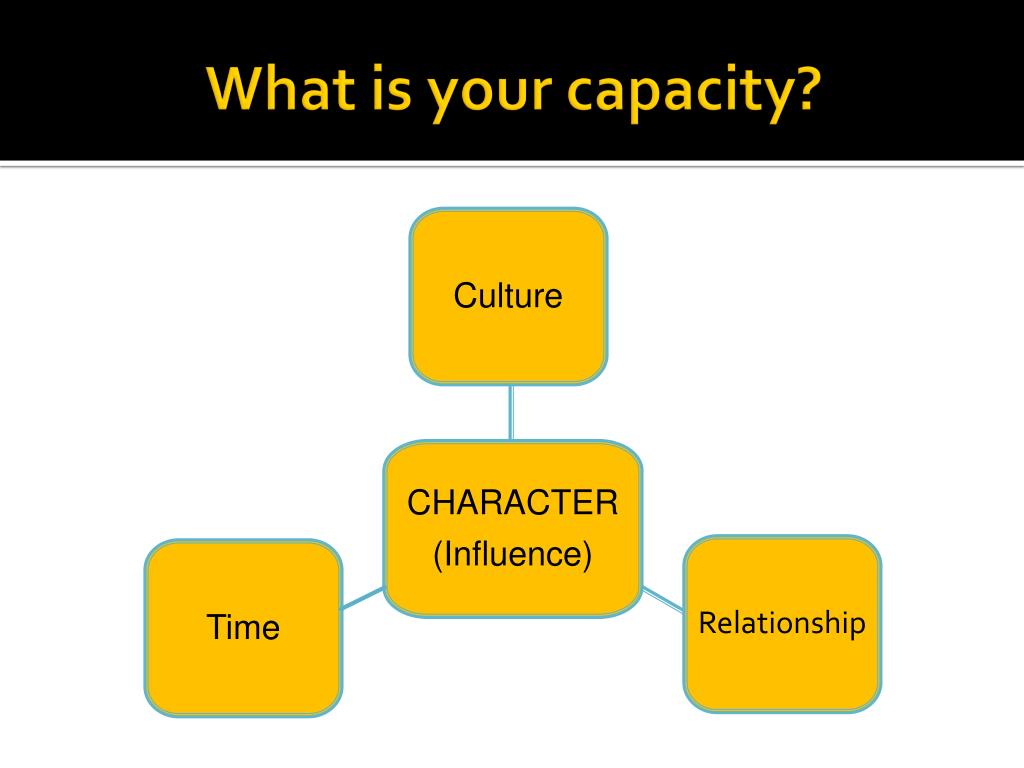 What is your capacity?

Culture

CHARACTER
(Influence)

Time

Relationship